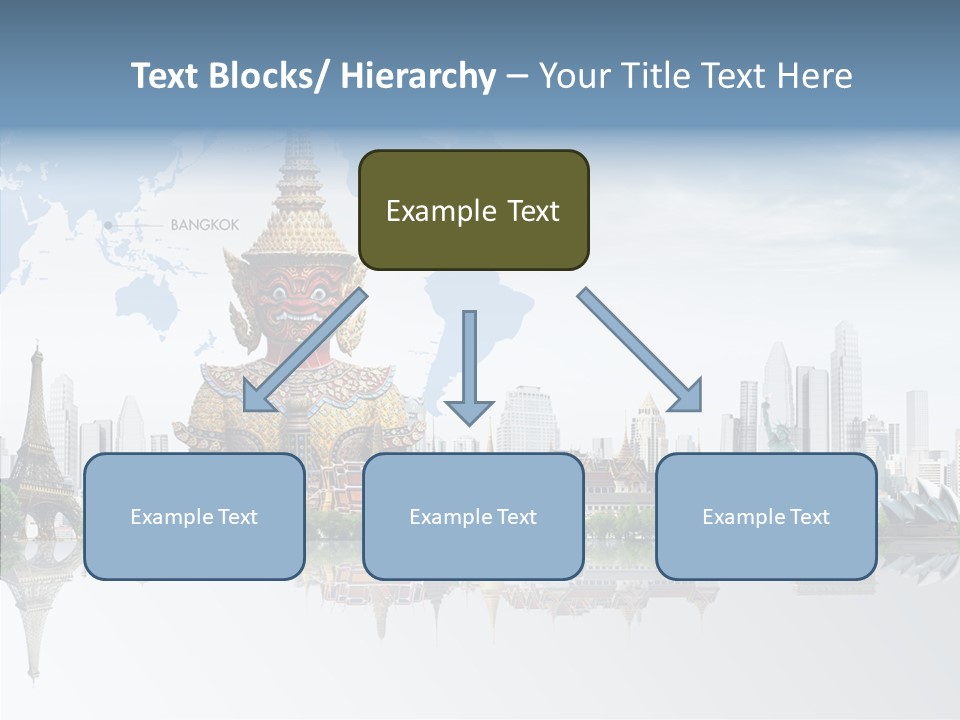 Text Blocks/ Hierarchy – Your Title Text Here

BANGKOK

Example Text

Example Text

Example Text

Example Text